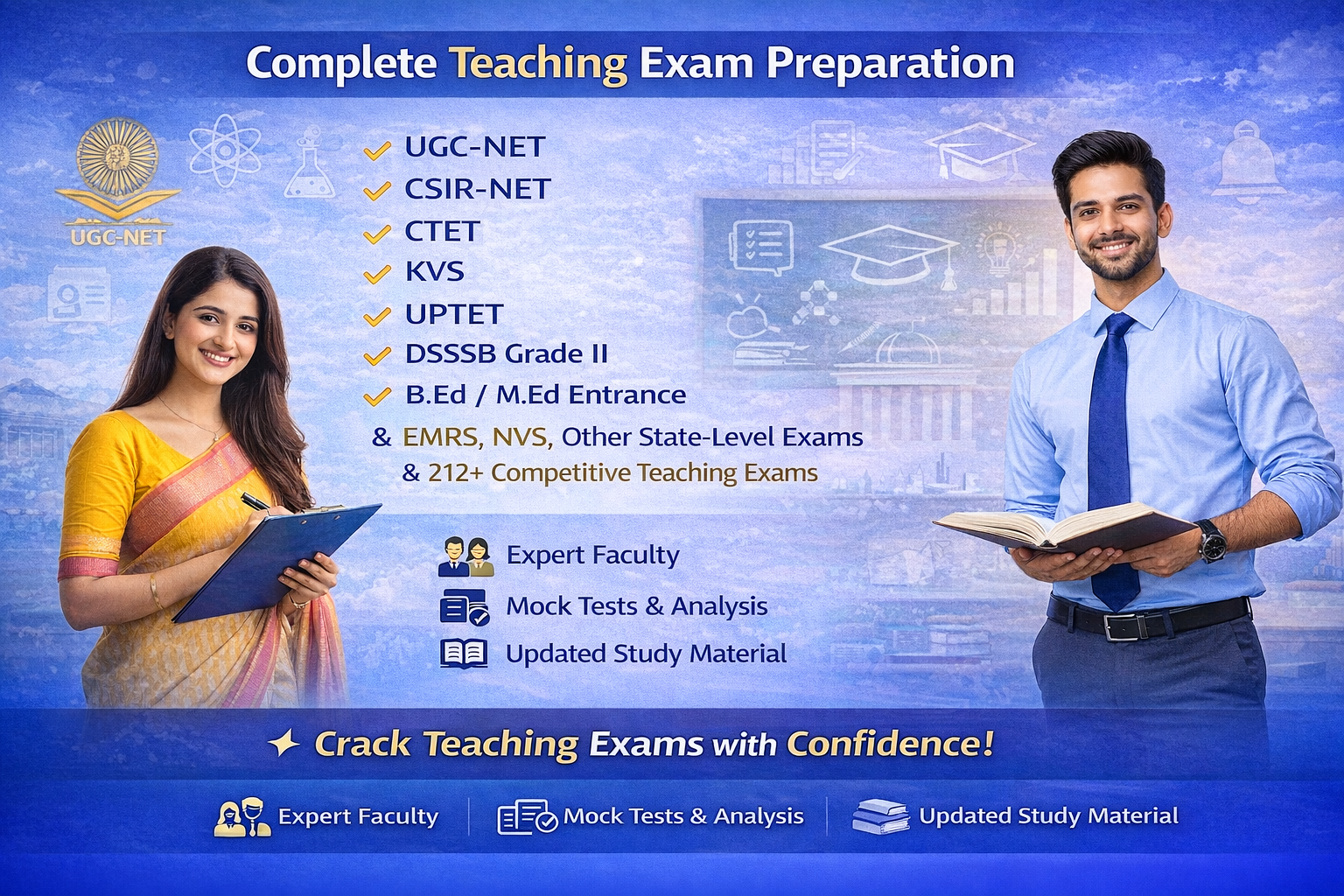 Complete Teaching Exam Preparation

UGC-NET

UGC-NET
CSIR-NET
CTET
KVS
UPTET
DSSSB Grade II
B.Ed / M.Ed Entrance
& EMRS, NVS, Other State-Level Exams
& 212+ Competitive Teaching Exams

Expert Faculty
Mock Tests & Analysis
Updated Study Material

Crack Teaching Exams with Confidence!

Expert Faculty | Mock Tests & Analysis | Updated Study Material